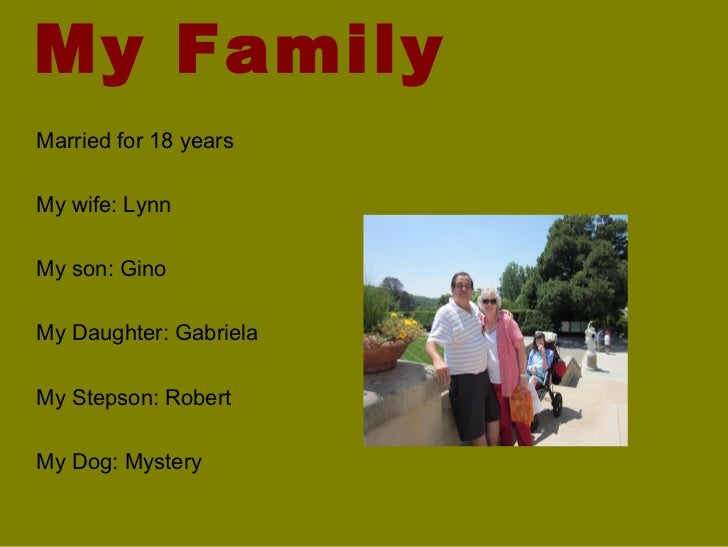 My Family

Married for 18 years

My wife: Lynn

My son: Gino

My Daughter: Gabriela

My Stepson: Robert

My Dog: Mystery